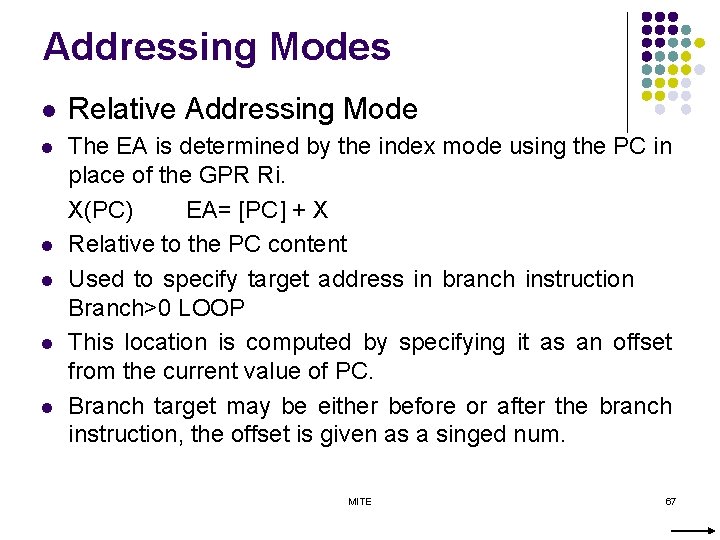 Addressing Modes

- Relative Addressing Mode
- The EA is determined by the index mode using the PC in place of the GPR Ri.

X(PC) EA= [PC] + X

- Relative to the PC content
- Used to specify target address in branch instruction Branch>0 LOOP
- This location is computed by specifying it as an offset from the current value of PC.
- Branch target may be either before or after the branch instruction, the offset is given as a singed num.

MITE

67